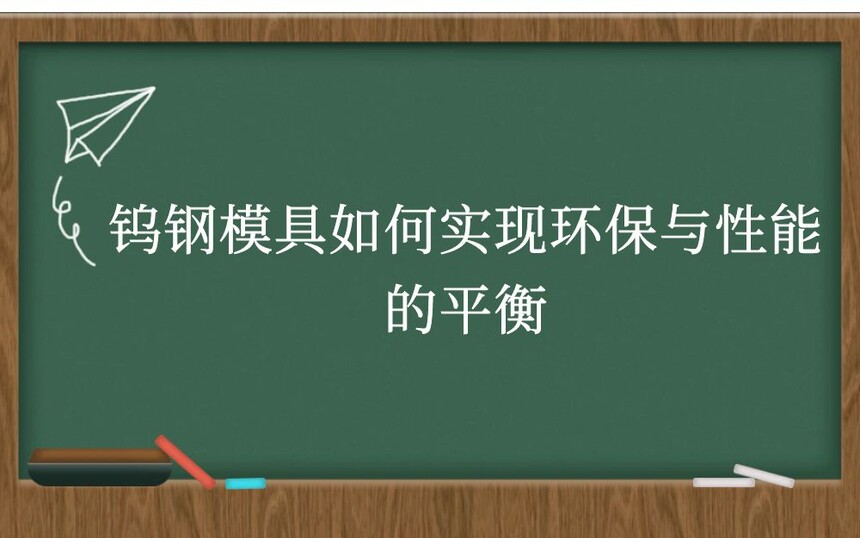 钨钢模具如何实现环保与性能的平衡